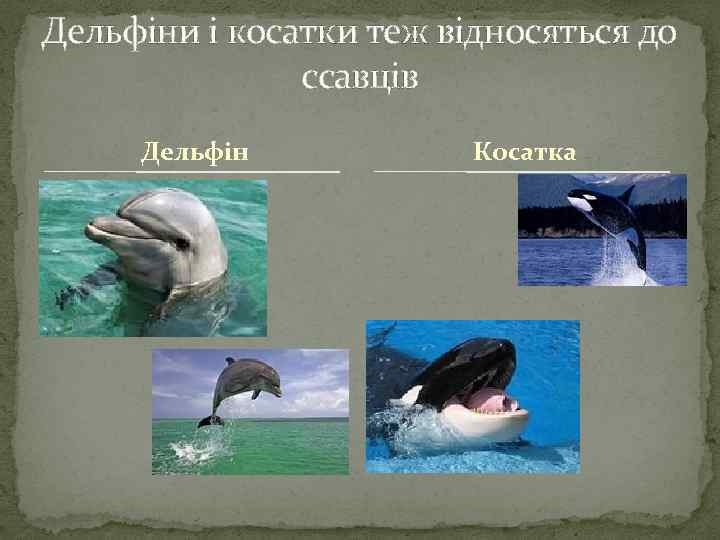 Дельфіни і косатки теж відносяться до ссавців

Дельфін

Косатка